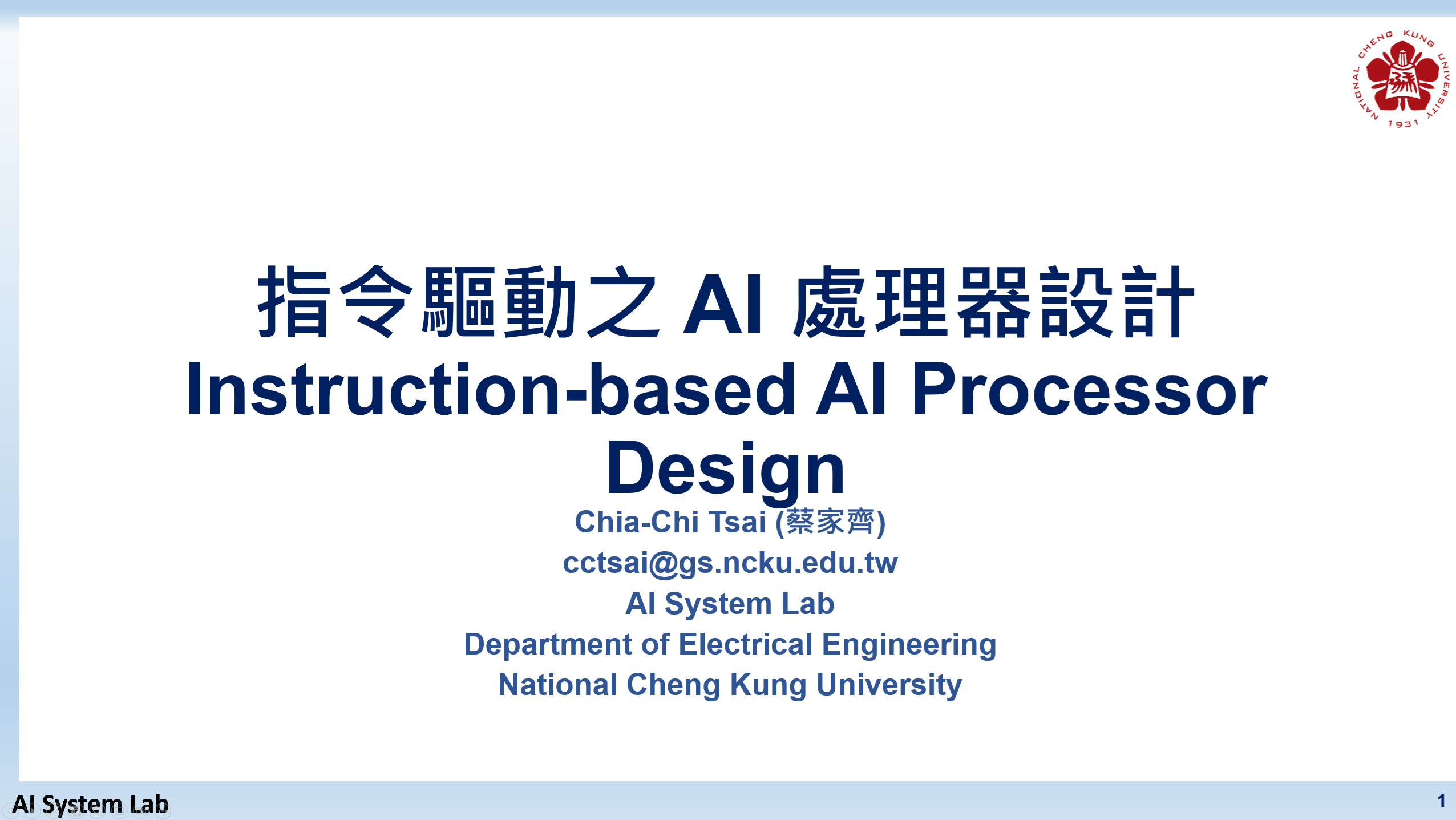 NATIONAL CHENG KUNG UNIVERSITY
1931

指令驅動之 AI 處理器設計
Instruction-based AI Processor Design

Chia-Chi Tsai (蔡家齊)
cctsai@gs.ncku.edu.tw
AI System Lab
Department of Electrical Engineering
National Cheng Kung University

AI System Lab

1